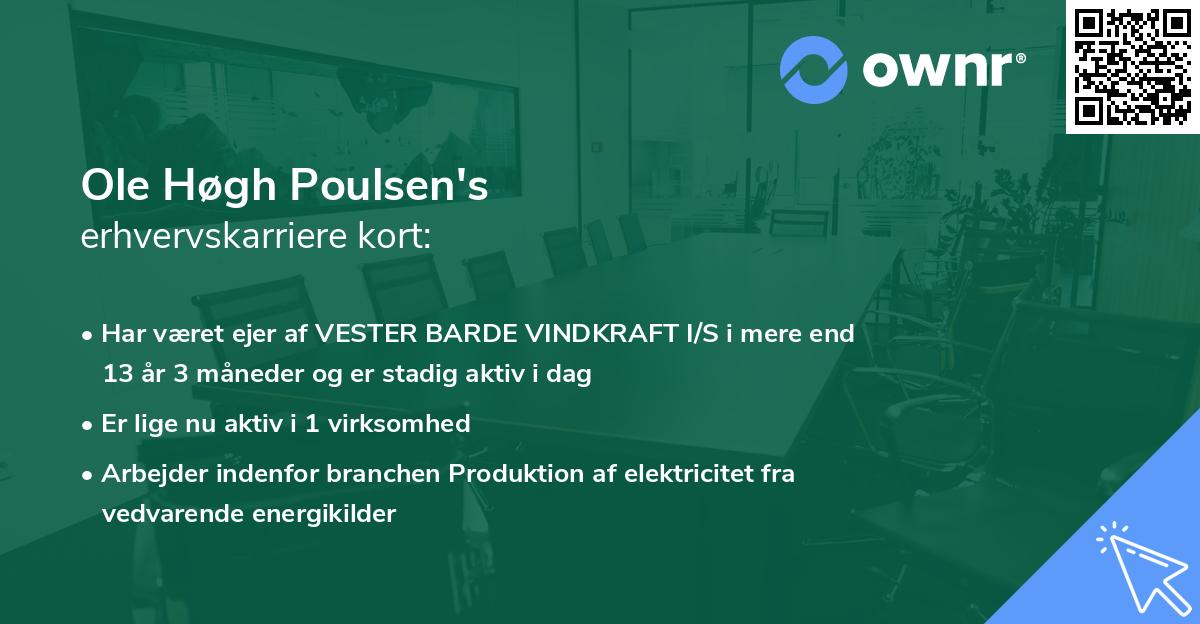 ownr®

Ole Høgh Poulsen's
erhvervskarriere kort:

• Har været ejer af VESTER BARDE VINDKRAFT I/S i mere end 13 år 3 måneder og er stadig aktiv i dag

• Er lige nu aktiv i 1 virksomhed

• Arbejder indenfor branchen Produktion af elektricitet fra vedvarende energikilder